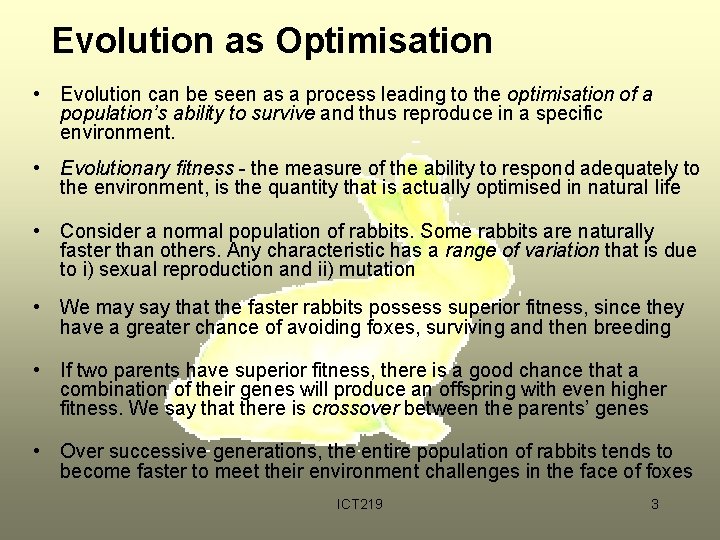 Evolution as Optimisation

• Evolution can be seen as a process leading to the optimisation of a population's ability to survive and thus reproduce in a specific environment.

• Evolutionary fitness - the measure of the ability to respond adequately to the environment, is the quantity that is actually optimised in natural life

• Consider a normal population of rabbits. Some rabbits are naturally faster than others. Any characteristic has a range of variation that is due to i) sexual reproduction and ii) mutation

• We may say that the faster rabbits possess superior fitness, since they have a greater chance of avoiding foxes, surviving and then breeding

• If two parents have superior fitness, there is a good chance that a combination of their genes will produce an offspring with even higher fitness. We say that there is crossover between the parents' genes

• Over successive generations, the entire population of rabbits tends to become faster to meet their environment challenges in the face of foxes

ICT219

3